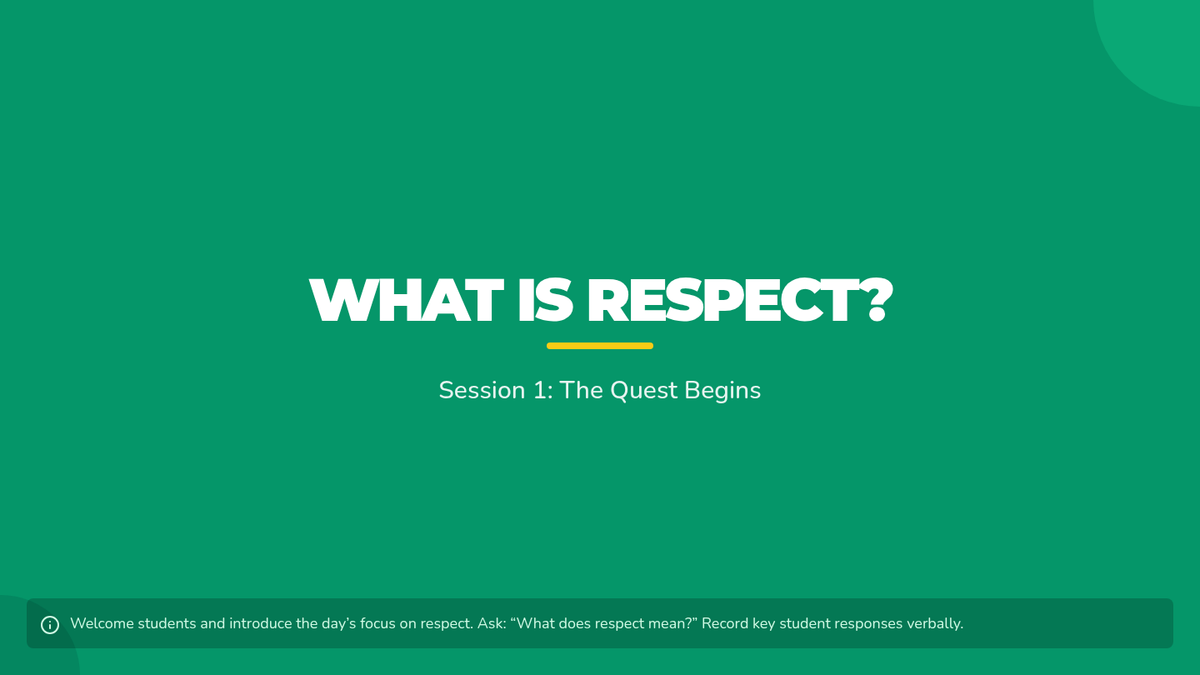 WHAT IS RESPECT?

Session 1: The Quest Begins

Welcome students and introduce the day's focus on respect. Ask: "What does respect mean?" Record key student responses verbally.